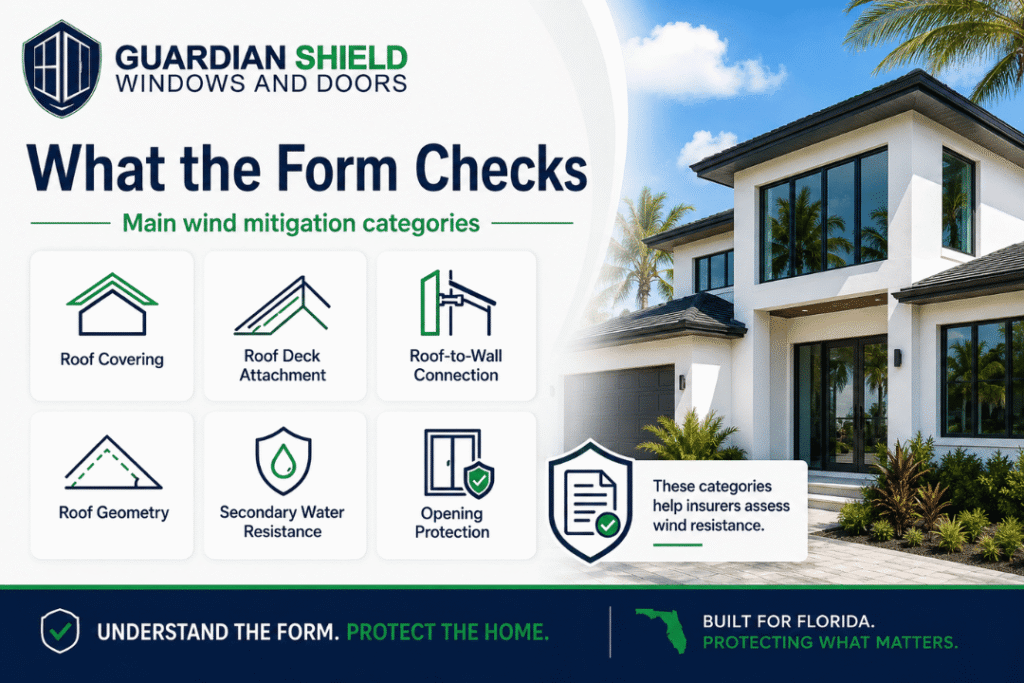 GUARDIAN SHIELD
WINDOWS AND DOORS

What the Form Checks

Main wind mitigation categories

Roof Covering

Roof Deck Attachment

Roof-to-Wall Connection

Roof Geometry

Secondary Water Resistance

Opening Protection

These categories help insurers assess wind resistance.

UNDERSTAND THE FORM. PROTECT THE HOME.

BUILT FOR FLORIDA.
PROTECTING WHAT MATTERS.